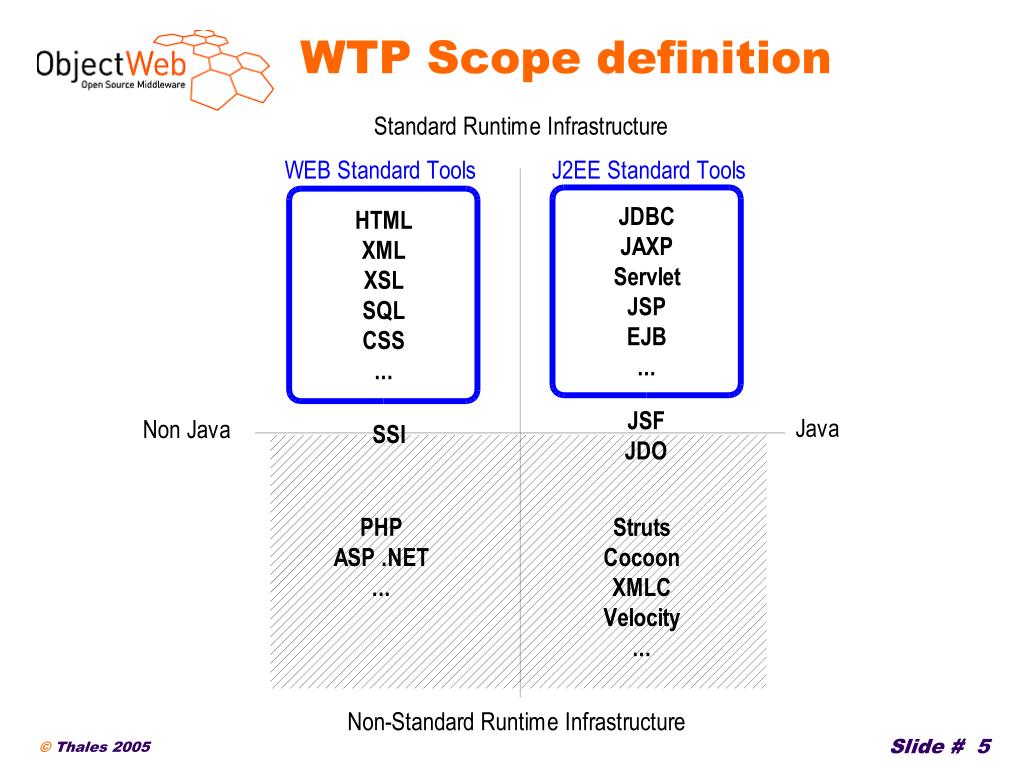 ObjectWeb
Open Source Middleware

WTP Scope definition

Standard Runtime Infrastructure

WEB Standard Tools

HTML
XML
XSL
SQL
CSS
…

J2EE Standard Tools

JDBC
JAXP
Servlet
JSP
EJB
…

Non Java

SSI

JSF
JDO

Java

PHP
ASP .NET
…

Struts
Cocoon
XMLC
Velocity
…

Non-Standard Runtime Infrastructure

© Thales 2005

Slide # 5